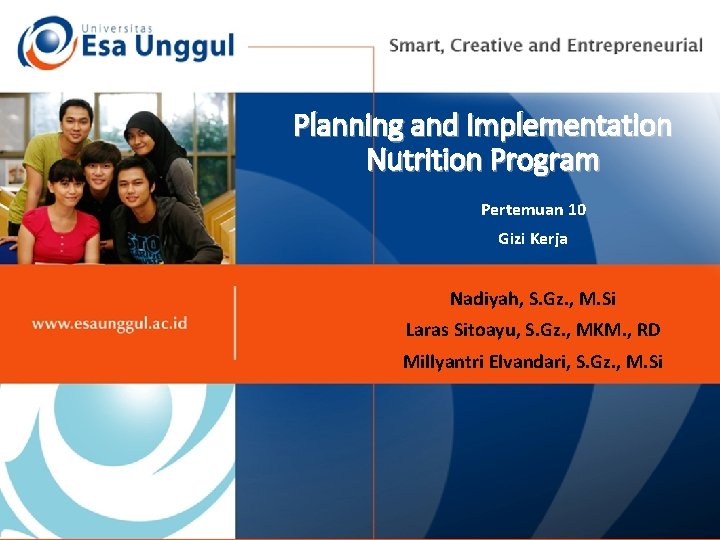 Universitas
Esa Unggul

Smart, Creative and Entrepreneurial

Planning and Implementation Nutrition Program

Pertemuan 10

Gizi Kerja

www.esaunggul.ac.id

Nadiyah, S.Gz., M.Si

Laras Sitoayu, S.Gz., MKM., RD

Millyantri Elvandari, S.Gz., M.Si